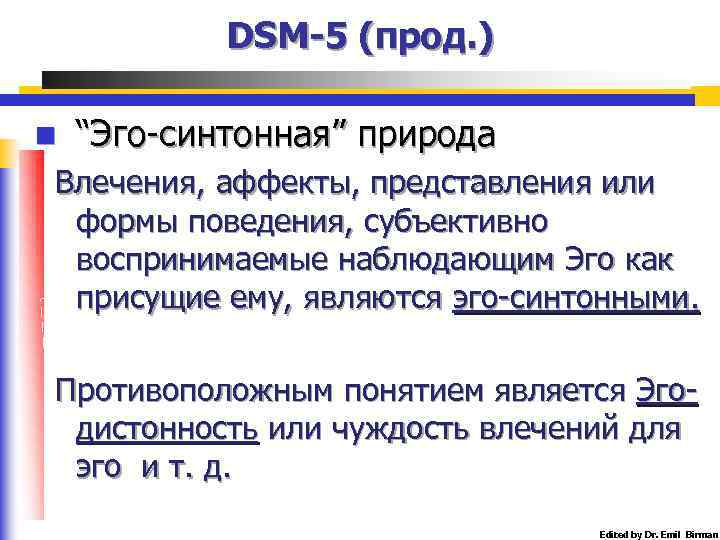 DSM-5 (прод.)

“Эго-синтонная” природа

Влечения, аффекты, представления или формы поведения, субъективно воспринимаемые наблюдающим Эго как присущие ему, являются эго-синтонными.

Противоположным понятием является Эго-дистонность или чуждость влечений для эго и т. д.

Edited by Dr. Emil Birman